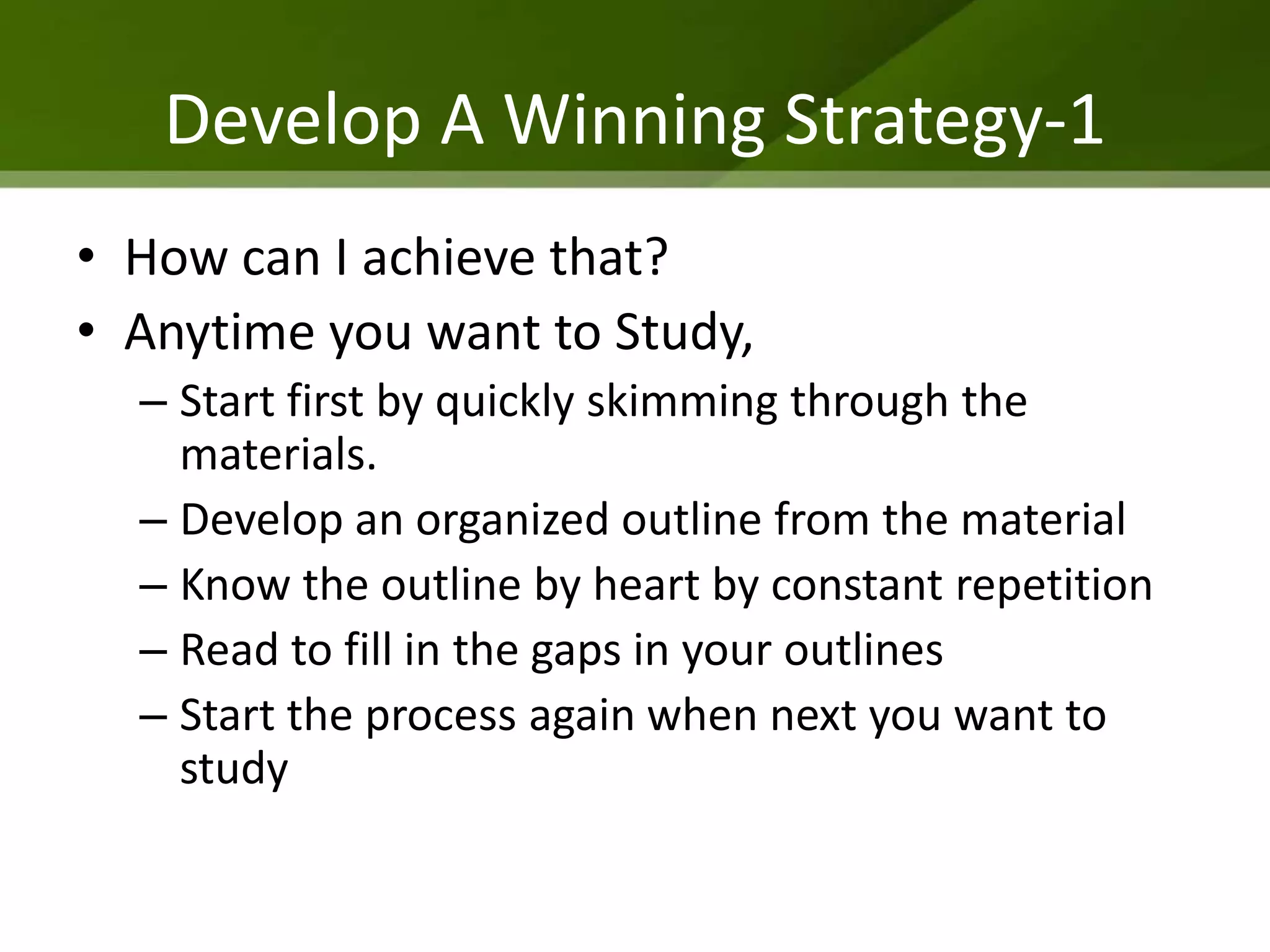 Develop A Winning Strategy-1

• How can I achieve that?
• Anytime you want to Study,
– Start first by quickly skimming through the materials.
– Develop an organized outline from the material
– Know the outline by heart by constant repetition
– Read to fill in the gaps in your outlines
– Start the process again when next you want to study